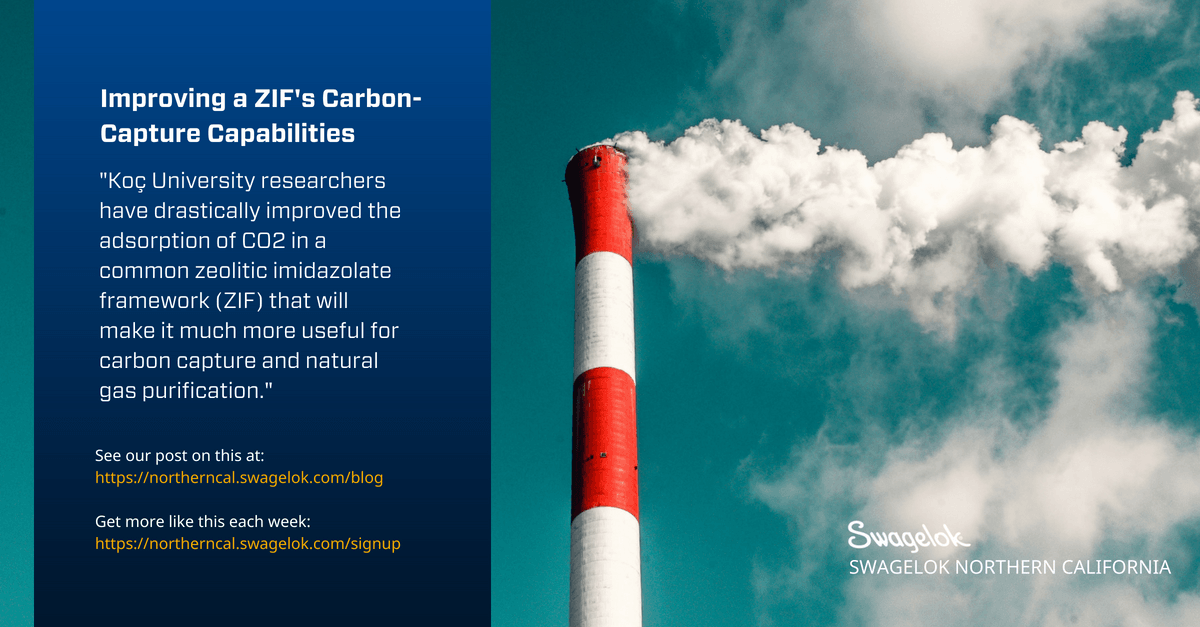 Improving a ZIF's Carbon-Capture Capabilities

"Koç University researchers have drastically improved the adsorption of CO2 in a common zeolitic imidazolate framework (ZIF) that will make it much more useful for carbon capture and natural gas purification."

See our post on this at:
https://northerncal.swagelok.com/blog

Get more like this each week:
https://northerncal.swagelok.com/signup

Swagelok
SWAGELOK NORTHERN CALIFORNIA